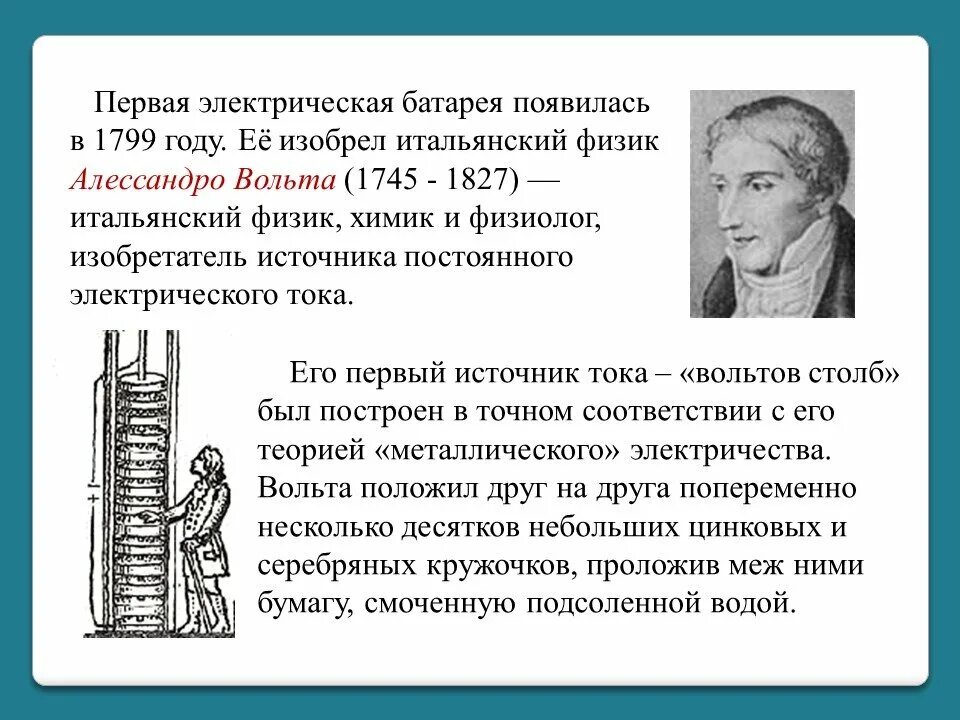 Первая электрическая батарея появилась в 1799 году. Её изобрел итальянский физик Алессандро Вольта (1745 - 1827) — итальянский физик, химик и физиолог, изобретатель источника постоянного электрического тока.

Его первый источник тока – «вольтов столб» был построен в точном соответствии с его теорией «металлического» электричества. Вольта положил друг на друга попеременно несколько десятков небольших цинковых и серебряных кружочков, проложив меж ними бумагу, смоченную подсоленной водой.